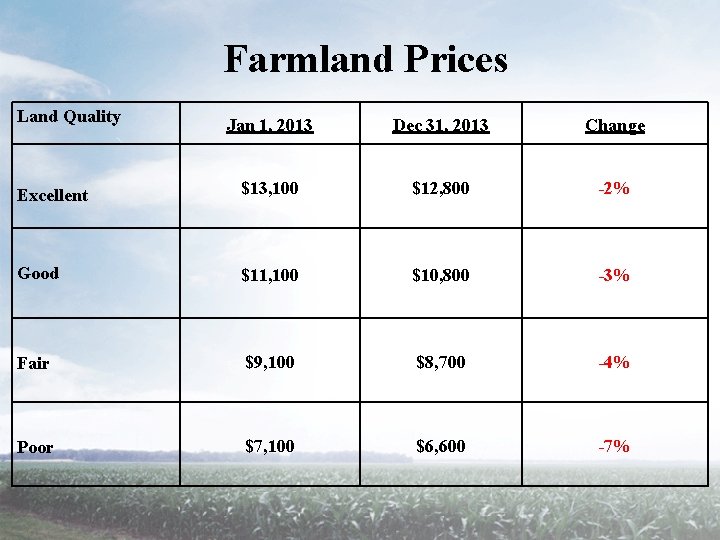 Farmland Prices

| Land Quality | Jan 1, 2013 | Dec 31, 2013 | Change |
|---|---|---|---|
| Excellent | \$13,100 | \$12,800 | -2% |
| Good | \$11,100 | \$10,800 | -3% |
| Fair | \$9,100 | \$8,700 | -4% |
| Poor | \$7,100 | \$6,600 | -7% |